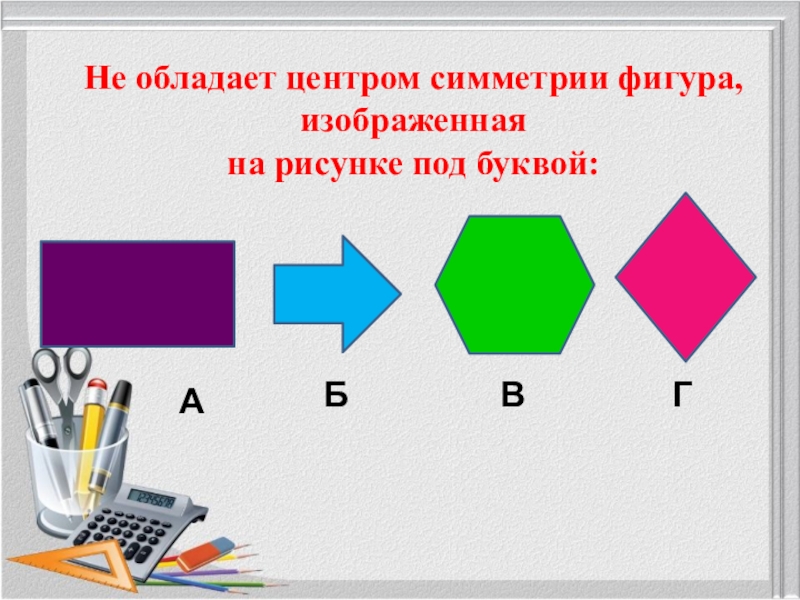 Не обладает центром симметрии фигура, изображенная
на рисунке под буквой:

А

Б

В

Г

12345678